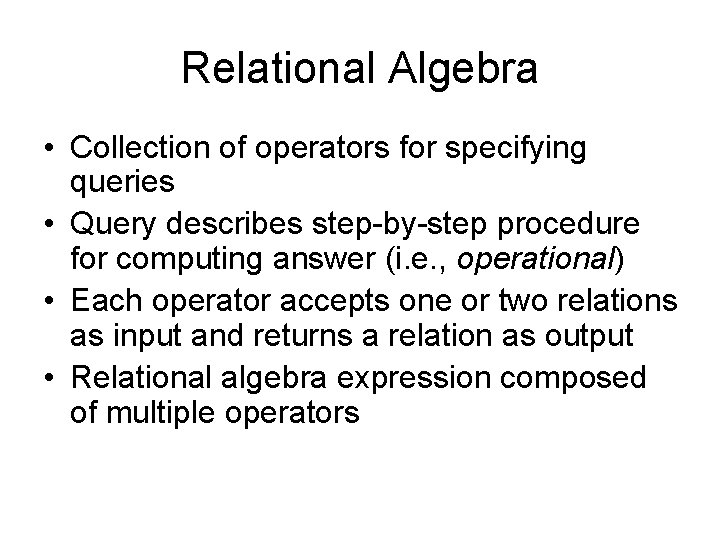 Relational Algebra

• Collection of operators for specifying queries
• Query describes step-by-step procedure for computing answer (i.e., operational)
• Each operator accepts one or two relations as input and returns a relation as output
• Relational algebra expression composed of multiple operators